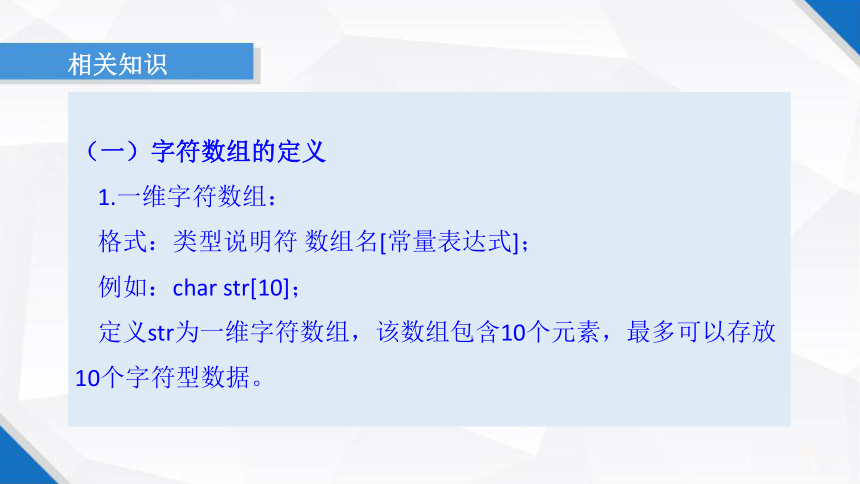 相关知识

（一）字符数组的定义

1.一维字符数组：

格式：类型说明符 数组名[常量表达式]；

例如：char str[10]；

定义str为一维字符数组，该数组包含10个元素，最多可以存放10个字符型数据。